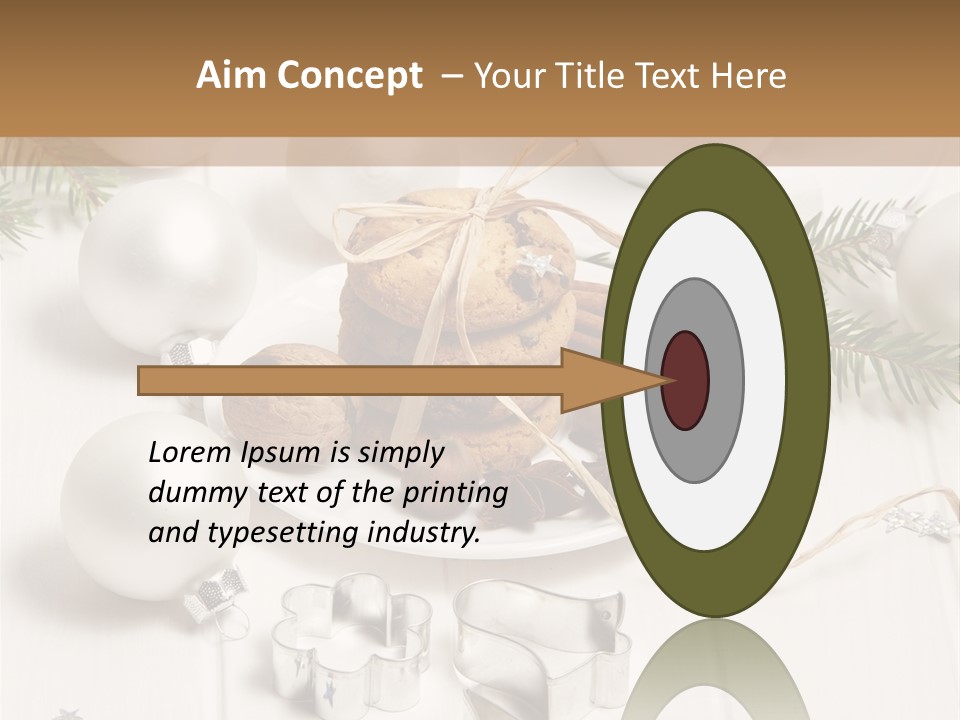 Aim Concept – Your Title Text Here

Lorem Ipsum is simply dummy text of the printing and typesetting industry.